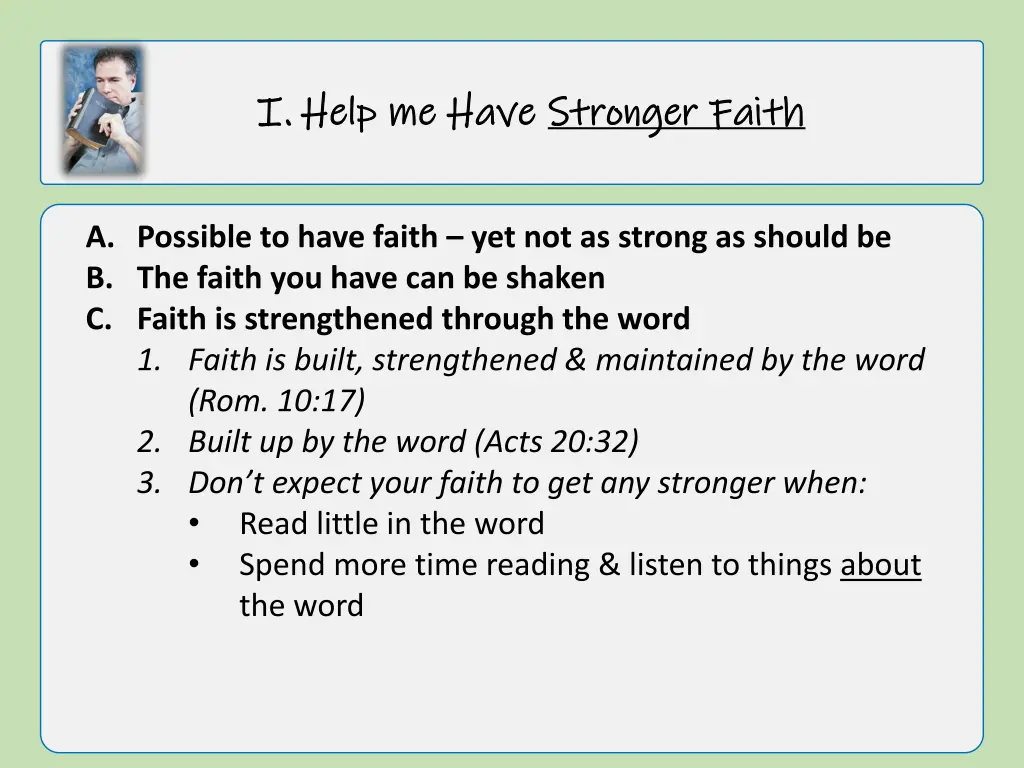 I. Help me Have Stronger Faith

A. Possible to have faith – yet not as strong as should be
B. The faith you have can be shaken
C. Faith is strengthened through the word
1. Faith is built, strengthened & maintained by the word (Rom. 10:17)
2. Built up by the word (Acts 20:32)
3. Don't expect your faith to get any stronger when:
• Read little in the word
• Spend more time reading & listen to things about the word